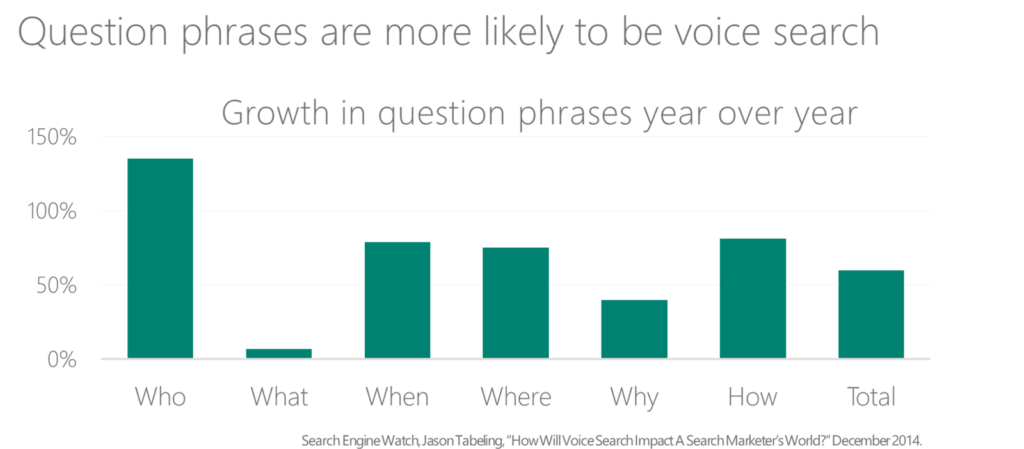 Question phrases are more likely to be voice search

Growth in question phrases year over year

150%
100%
50%
0%

Who What When Where Why How Total

Search Engine Watch, Jason Tabeling, "How Will Voice Search Impact A Search Marketer's World?" December 2014.